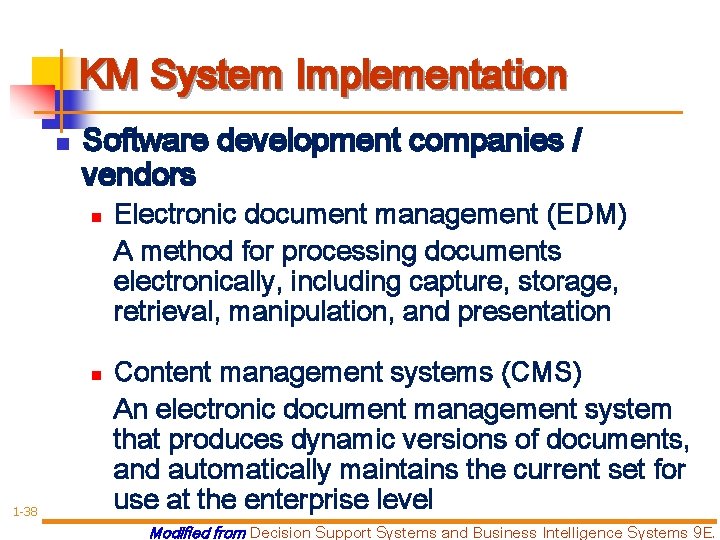 KM System Implementation

Software development companies / vendors

Electronic document management (EDM)

A method for processing documents electronically, including capture, storage, retrieval, manipulation, and presentation

Content management systems (CMS)

An electronic document management system that produces dynamic versions of documents, and automatically maintains the current set for use at the enterprise level

1-38

Modified from Decision Support Systems and Business Intelligence Systems 9E.